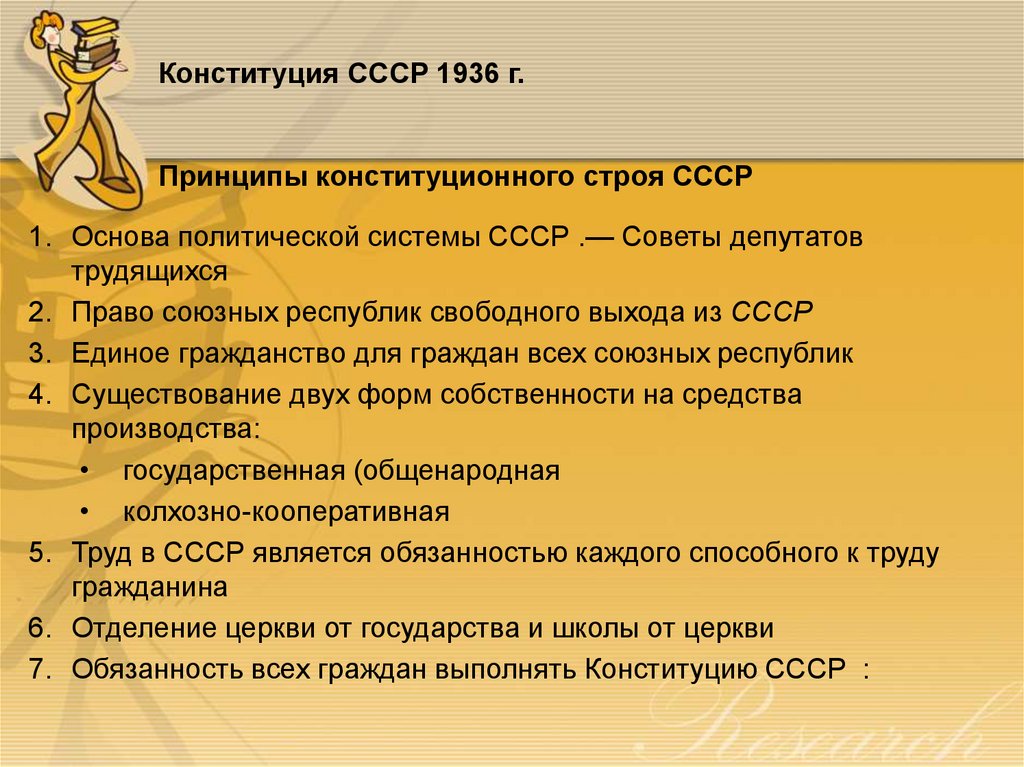 Конституция СССР 1936 г.

Принципы конституционного строя СССР

1. Основа политической системы СССР .— Советы депутатов трудящихся
2. Право союзных республик свободного выхода из СССР
3. Единое гражданство для граждан всех союзных республик
4. Существование двух форм собственности на средства производства:
• государственная (общенародная
• колхозно-кооперативная
5. Труд в СССР является обязанностью каждого способного к труду гражданина
6. Отделение церкви от государства и школы от церкви
7. Обязанность всех граждан выполнять Конституцию СССР :

Research